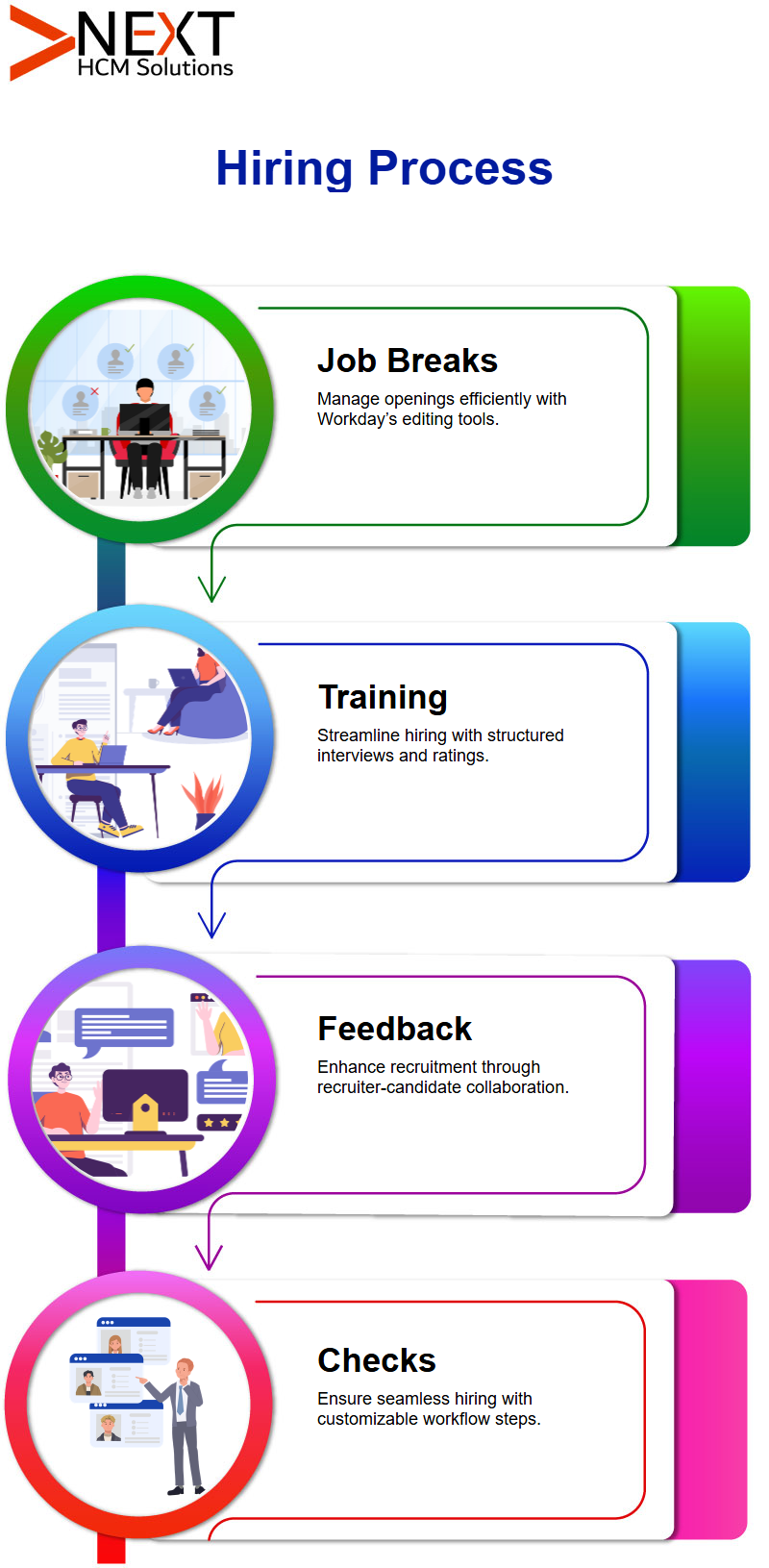 NEXT
HCM Solutions

Hiring Process

Job Breaks
Manage openings efficiently with Workday's editing tools.

Training
Streamline hiring with structured interviews and ratings.

Feedback
Enhance recruitment through recruiter-candidate collaboration.

Checks
Ensure seamless hiring with customizable workflow steps.